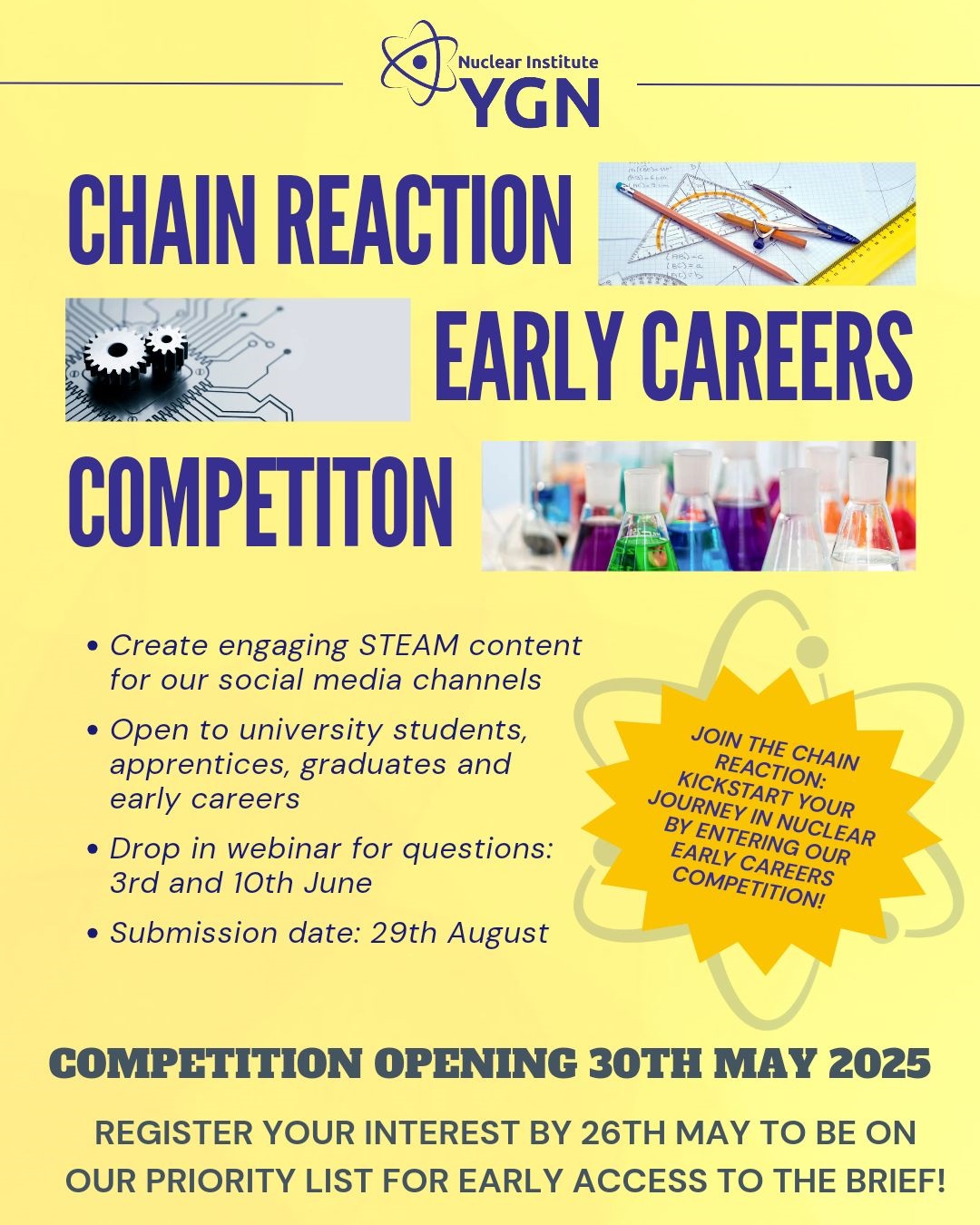 Nuclear Institute
YGN

CHAIN REACTION
EARLY CAREERS
COMPETITON

• Create engaging STEAM content for our social media channels
• Open to university students, apprentices, graduates and early careers
• Drop in webinar for questions: 3rd and 10th June
• Submission date: 29th August

JOIN THE CHAIN REACTION: KICKSTART YOUR JOURNEY IN NUCLEAR BY ENTERING OUR EARLY CAREERS COMPETITION!

COMPETITION OPENING 30TH MAY 2025

REGISTER YOUR INTEREST BY 26TH MAY TO BE ON OUR PRIORITY LIST FOR EARLY ACCESS TO THE BRIEF!